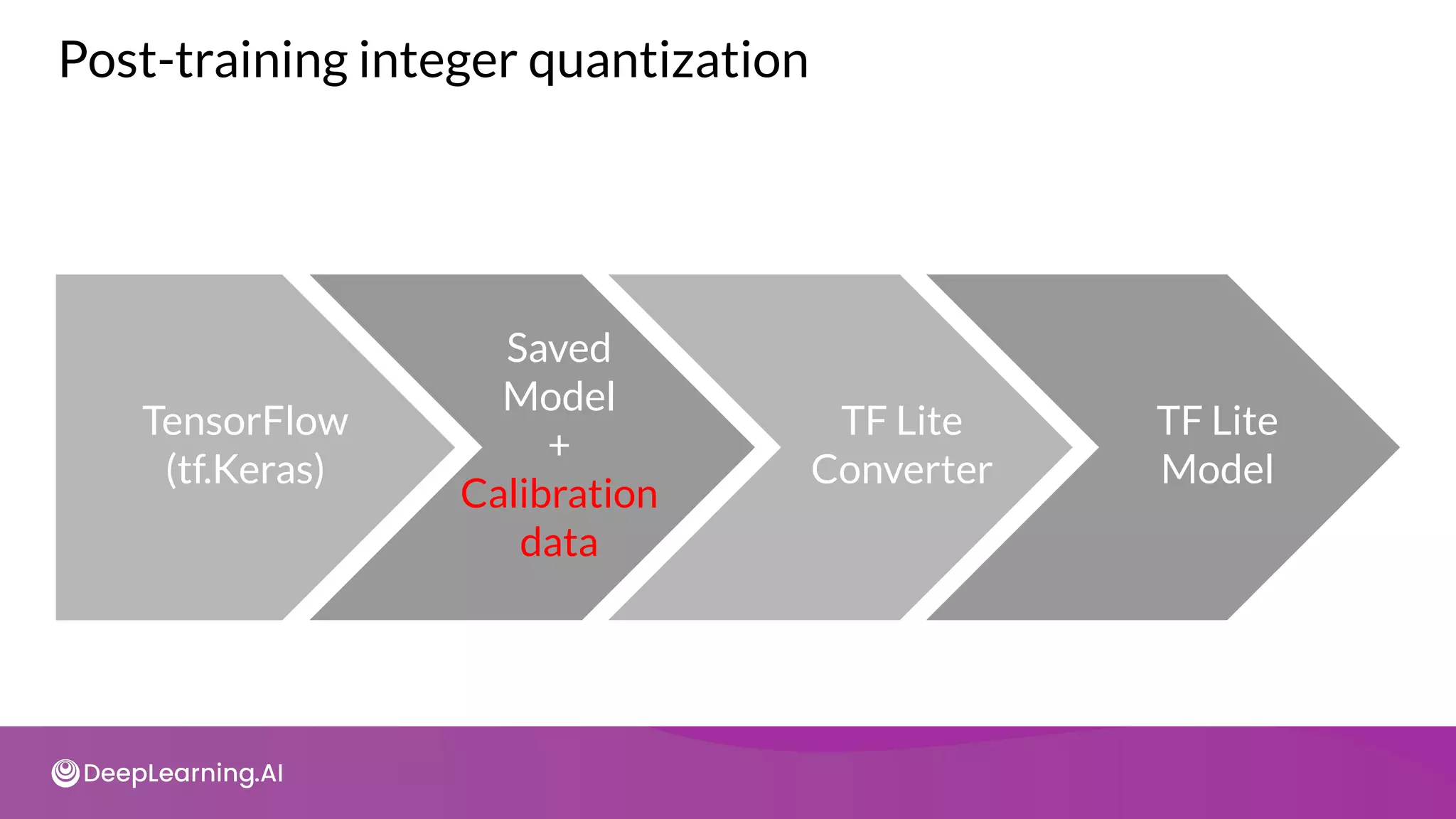 Post-training integer quantization

TensorFlow (tf.Keras)

Saved Model + Calibration data

TF Lite Converter

TF Lite Model

DeepLearning.AI